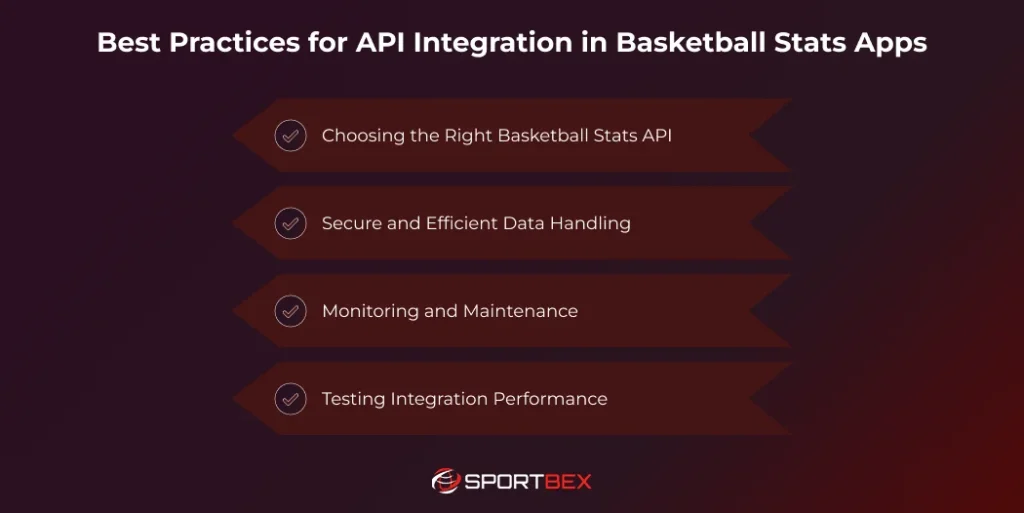 Best Practices for API Integration in Basketball Stats Apps

Choosing the Right Basketball Stats API

Secure and Efficient Data Handling

Monitoring and Maintenance

Testing Integration Performance

SPORTBEX